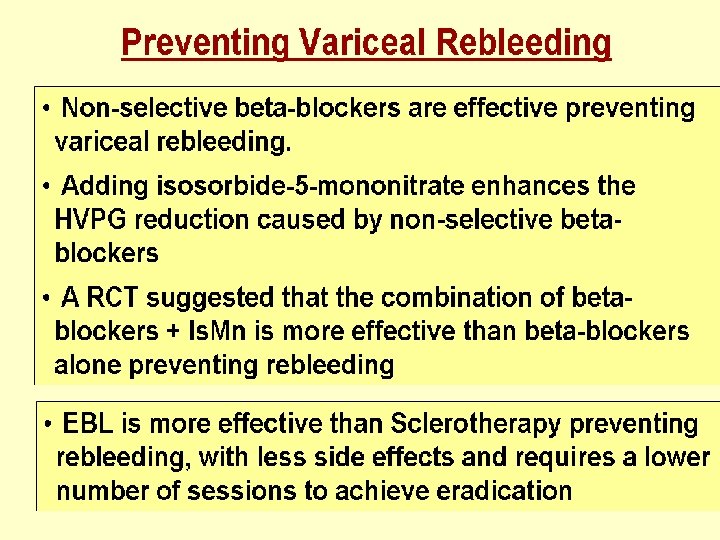 Preventing Variceal Rebleeding

• Non-selective beta-blockers are effective preventing variceal rebleeding.

• Adding isosorbide-5-mononitrate enhances the HVPG reduction caused by non-selective beta-blockers

• A RCT suggested that the combination of beta-blockers + IsMn is more effective than beta-blockers alone preventing rebleeding

• EBL is more effective than Sclerotherapy preventing rebleeding, with less side effects and requires a lower number of sessions to achieve eradication